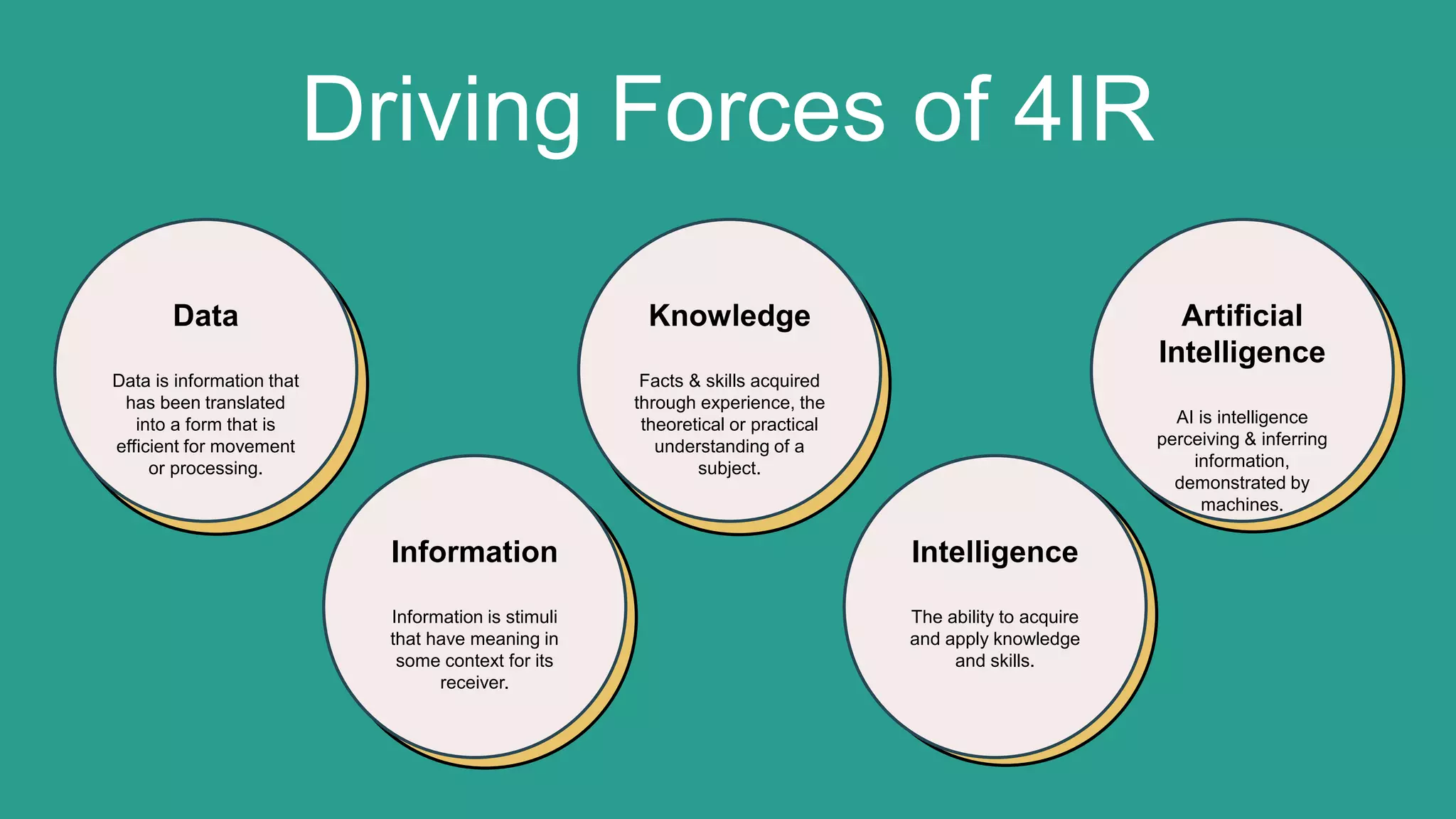 Driving Forces of 4IR

Data

Data is information that has been translated into a form that is efficient for movement or processing.

Information

Information is stimuli that have meaning in some context for its receiver.

Knowledge

Facts & skills acquired through experience, the theoretical or practical understanding of a subject.

Intelligence

The ability to acquire and apply knowledge and skills.

Artificial Intelligence

AI is intelligence perceiving & inferring information, demonstrated by machines.